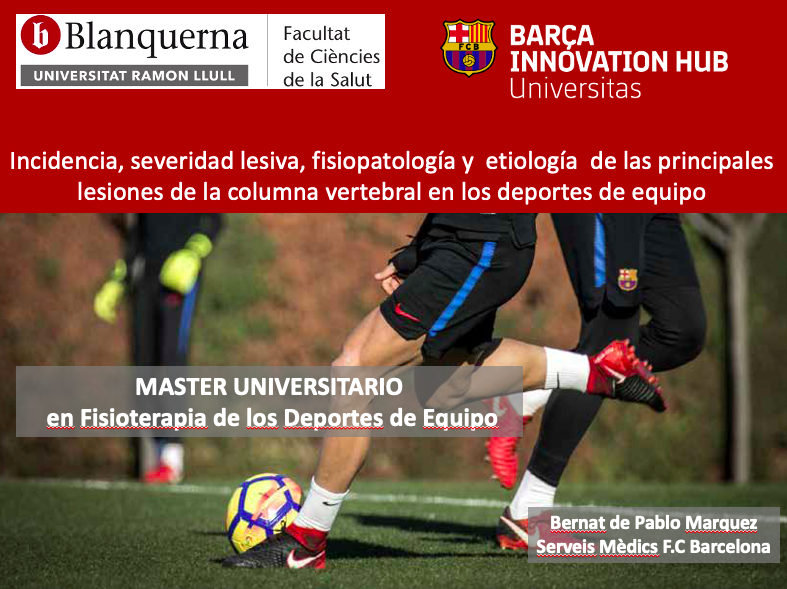 b Blanquerna
UNIVERSITAT RAMON LLULL

Facultat de Ciències de la Salut

FCB

BARÇA INNOVATION HUB
Universitas

Incidencia, severidad lesiva, fisiopatología y etiología de las principales lesiones de la columna vertebral en los deportes de equipo

MASTER UNIVERSITARIO
en Fisioterapia de los Deportes de Equipo

Bernat de Pablo Marquez
Serveis Mèdics F.C Barcelona